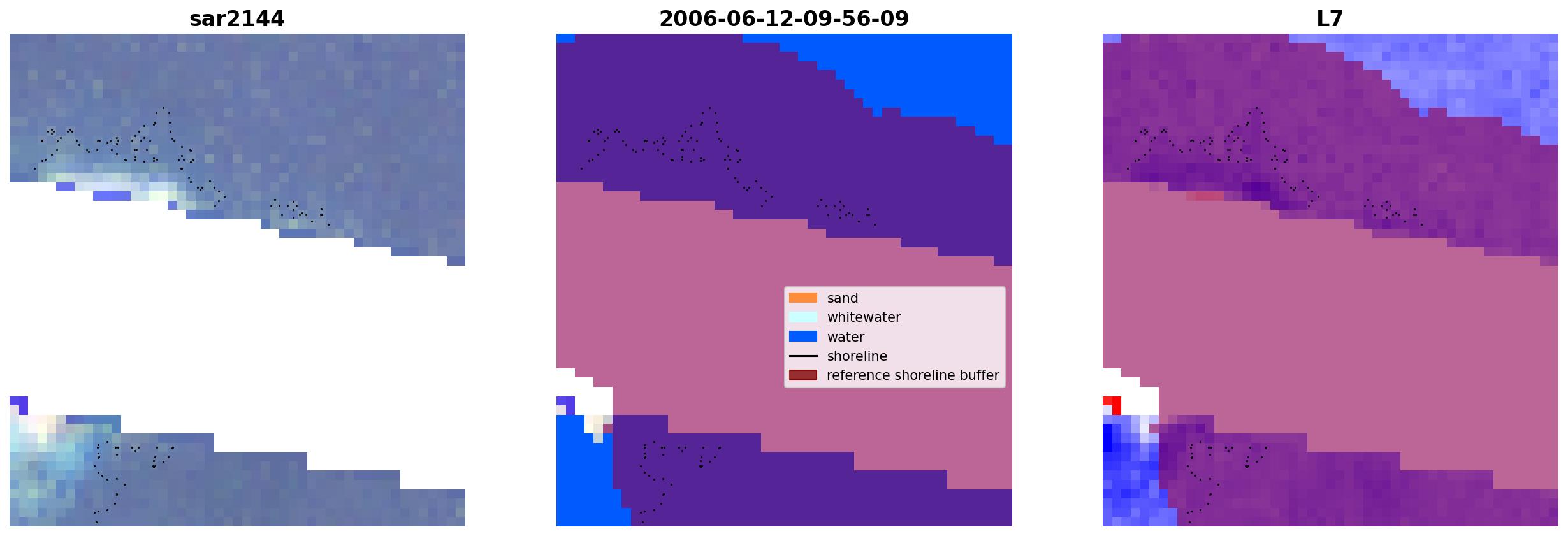 sar2144

2006-06-12-09-56-09

sand
whitewater
water
shoreline
reference shoreline buffer

L7